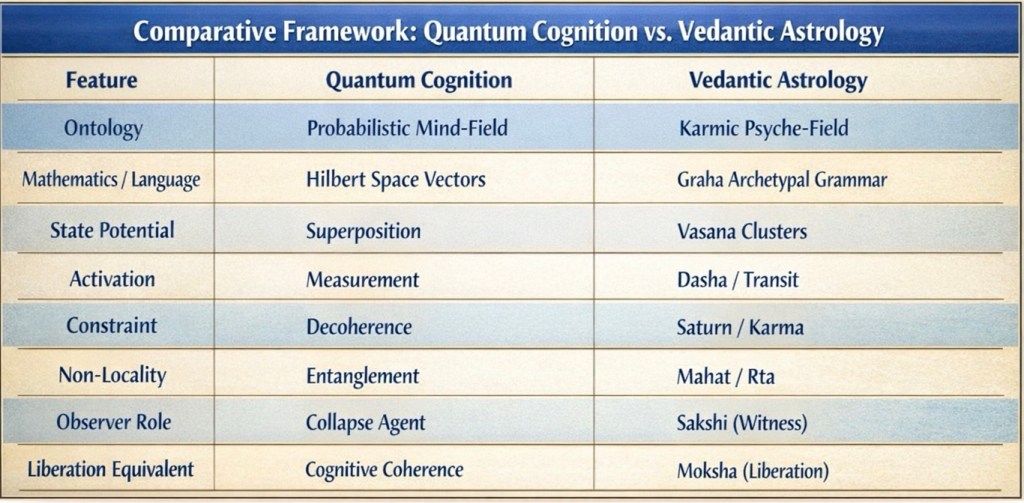 Comparative Framework: Quantum Cognition vs. Vedantic Astrology

| Feature | Quantum Cognition | Vedantic Astrology |
|---|---|---|
| Ontology | Probabilistic Mind-Field | Karmic Psyche-Field |
| Mathematics / Language | Hilbert Space Vectors | Graha Archetypal Grammar |
| State Potential | Superposition | Vasana Clusters |
| Activation | Measurement | Dasha / Transit |
| Constraint | Decoherence | Saturn / Karma |
| Non-Locality | Entanglement | Mahat / Rta |
| Observer Role | Collapse Agent | Sakshi (Witness) |
| Liberation Equivalent | Cognitive Coherence | Moksha (Liberation) |